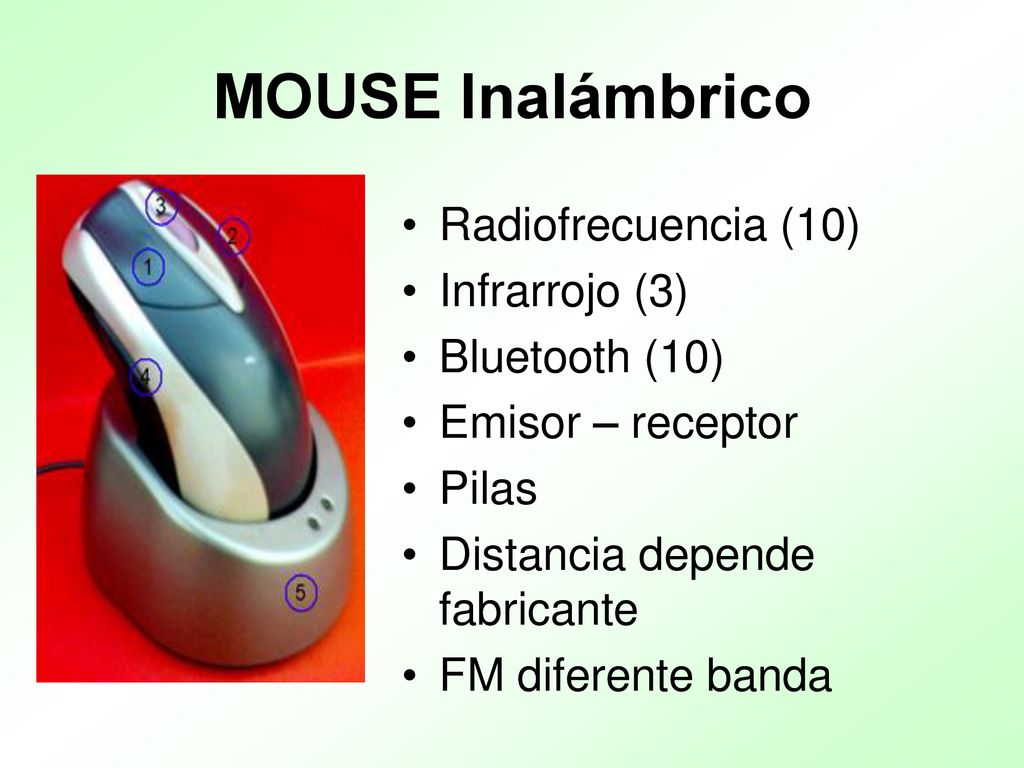 MOUSE Inalámbrico

3
2
1
4
5

• Radiofrecuencia (10)
• Infrarrojo (3)
• Bluetooth (10)
• Emisor – receptor
• Pilas
• Distancia depende fabricante
• FM diferente banda